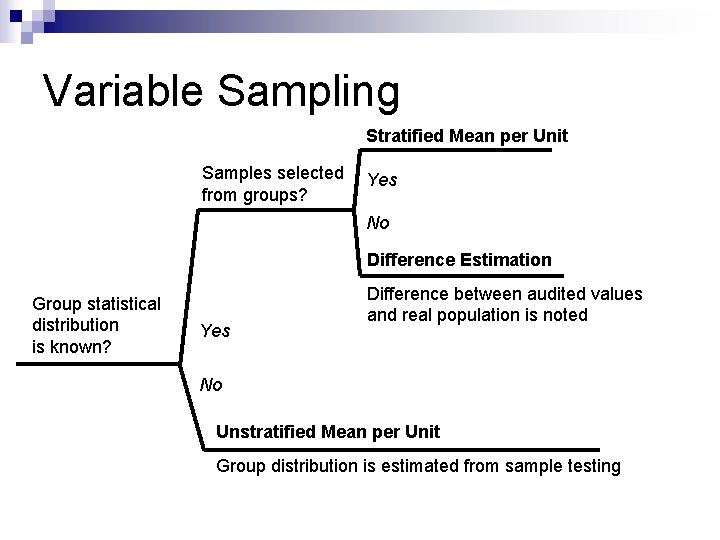 Variable Sampling

Group statistical distribution is known?

Yes

Samples selected from groups?

Yes

Stratified Mean per Unit

No

Difference Estimation

Difference between audited values and real population is noted

No

Unstratified Mean per Unit

Group distribution is estimated from sample testing